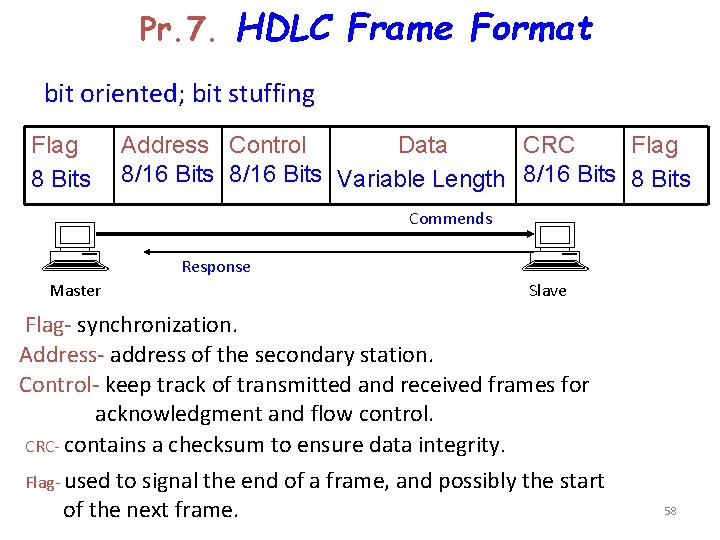 Pr.7. HDLC Frame Format

bit oriented; bit stuffing

| Flag 8 Bits | Address 8/16 Bits | Control 8/16 Bits | Data Variable Length | CRC 8/16 Bits | Flag 8 Bits |
|---|---|---|---|---|---|

Commends

Response

Master

Slave

Flag- synchronization.

Address- address of the secondary station.

Control- keep track of transmitted and received frames for acknowledgment and flow control.

CRC- contains a checksum to ensure data integrity.

Flag- used to signal the end of a frame, and possibly the start of the next frame.

58